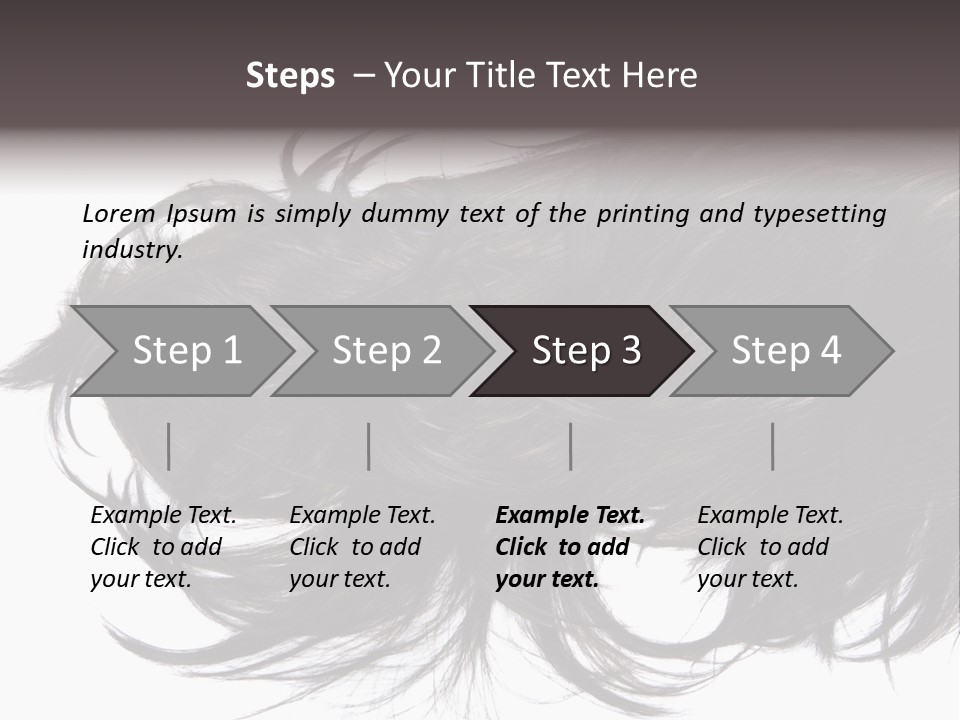 Steps – Your Title Text Here

Lorem Ipsum is simply dummy text of the printing and typesetting industry.

Step 1

Step 2

Step 3

Step 4

Example Text. Click to add your text.

Example Text. Click to add your text.

Example Text. Click to add your text.

Example Text. Click to add your text.